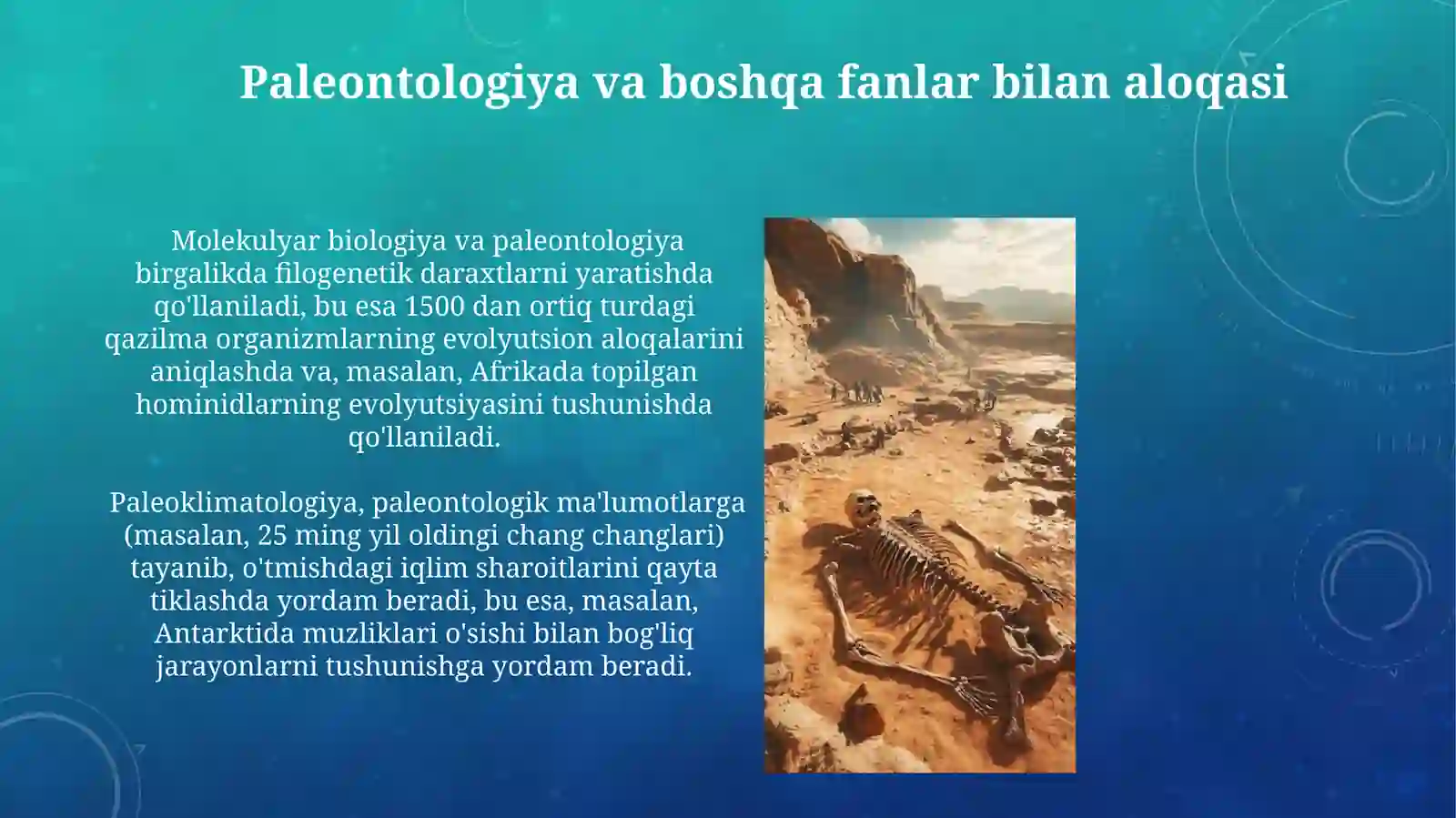 Paleontologiya va boshqa fanlar bilan aloqasi

Molekulyar biologiya va paleontologiya birgalikda filogenetik daraxtlarni yaratishda qo'llaniladi, bu esa 1500 dan ortiq turdagi qazilma organizmlarning evolyutsion aloqalarini aniqlashda va, masalan, Afrikada topilgan hominidlarning evolyutsiyasini tushunishda qo'llaniladi.

Paleoklimatologiya, paleontologik ma'lumotlarga (masalan, 25 ming yil oldingi chang changlari) tayanib, o'tmishdagi iqlim sharoitlarini qayta tiklashda yordam beradi, bu esa, masalan, Antarktida muzliklari o'sishi bilan bog'liq jarayonlarni tushunishga yordam beradi.